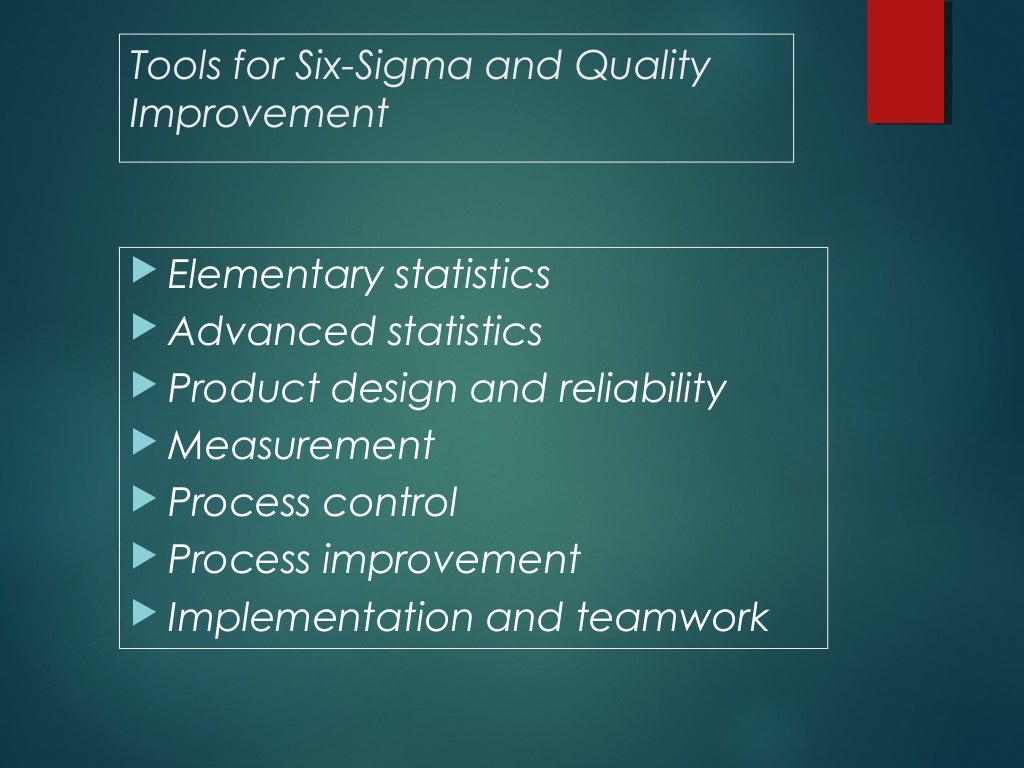 Tools for Six-Sigma and Quality Improvement

▶ Elementary statistics
▶ Advanced statistics
▶ Product design and reliability
▶ Measurement
▶ Process control
▶ Process improvement
▶ Implementation and teamwork